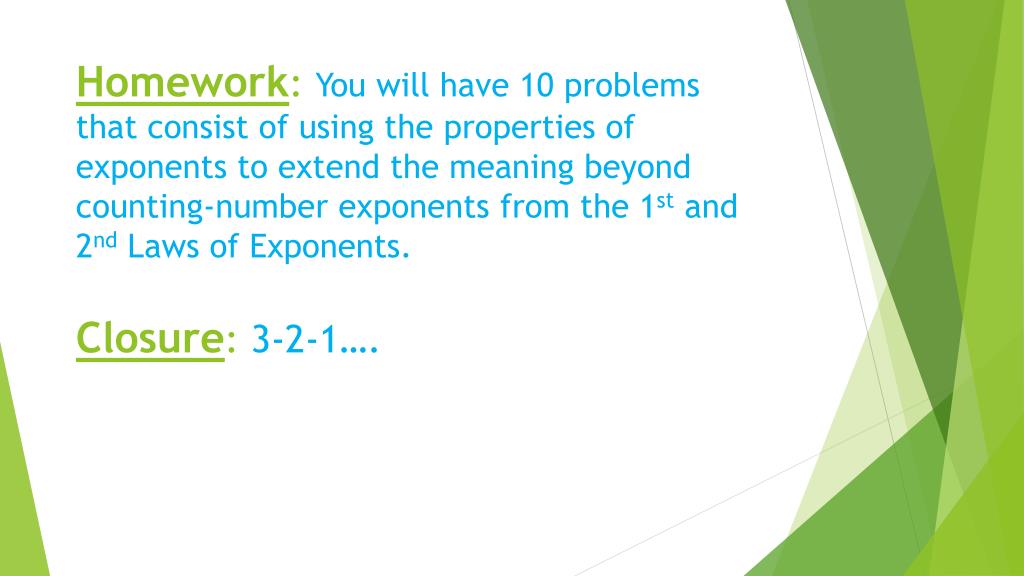 Homework: You will have 10 problems that consist of using the properties of exponents to extend the meaning beyond counting-number exponents from the 1st and 2nd Laws of Exponents.

Closure: 3-2-1….